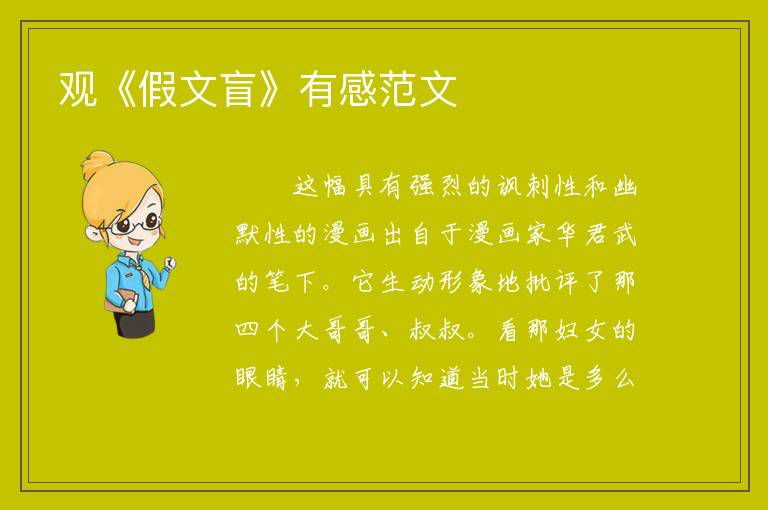 观《假文盲》有感范文

这幅具有强烈的讽刺性和幽默性的漫画出自于漫画家华君武的笔下。它生动形象地批评了那四个大哥哥、叔叔。看那妇女的眼睛，就可以知道当时她是多么